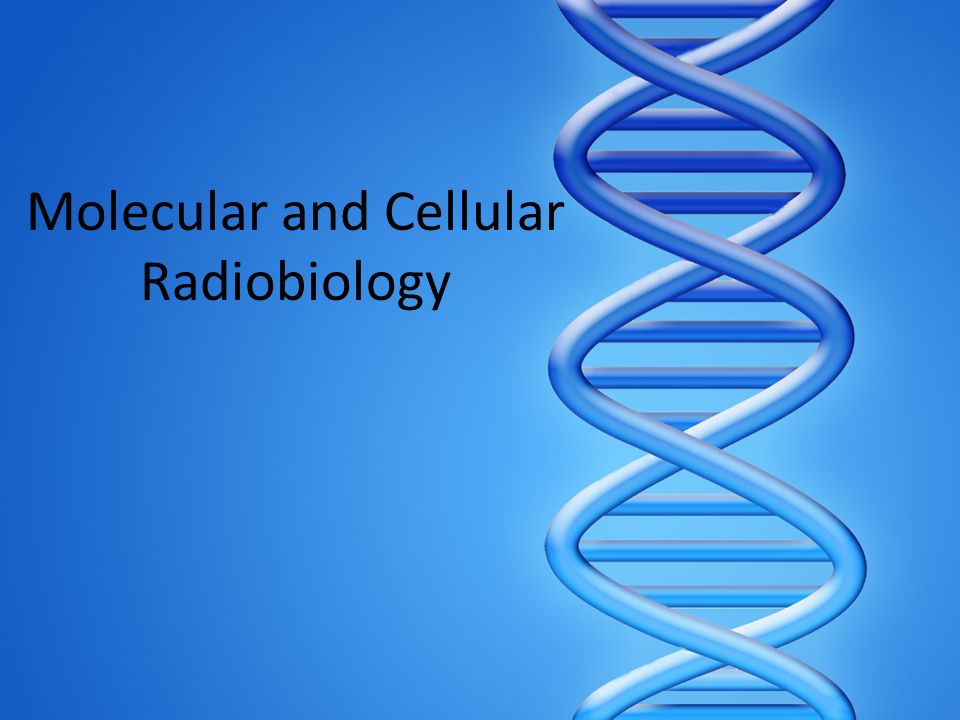 Molecular and Cellular Radiobiology